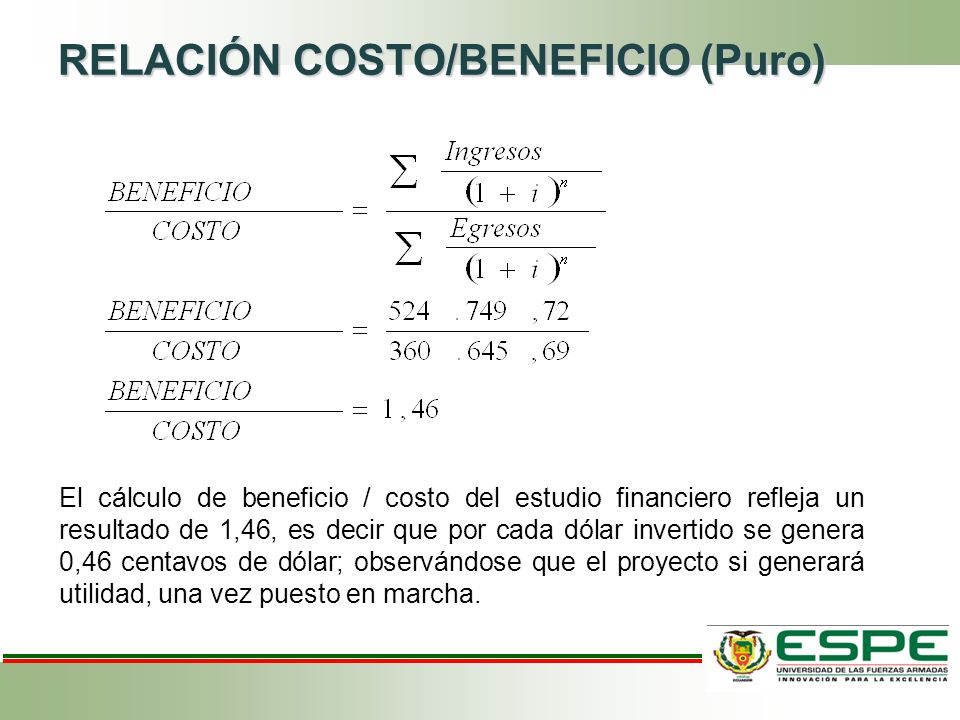 RELACIÓN COSTO/BENEFICIO (Puro)

$\frac{BENEFICIO}{COSTO} = \frac{\sum \frac{Ingresos}{(1+i)^n}}{\sum \frac{Egresos}{(1+i)^n}}$

$\frac{BENEFICIO}{COSTO} = \frac{524.749,72}{360.645,69}$

$\frac{BENEFICIO}{COSTO} = 1,46$

El cálculo de beneficio / costo del estudio financiero refleja un resultado de 1,46, es decir que por cada dólar invertido se genera 0,46 centavos de dólar; observándose que el proyecto si generará utilidad, una vez puesto en marcha.

ESPE
UNIVERSIDAD DE LAS FUERZAS ARMADAS
INNOVACIÓN PARA LA EXCELENCIA